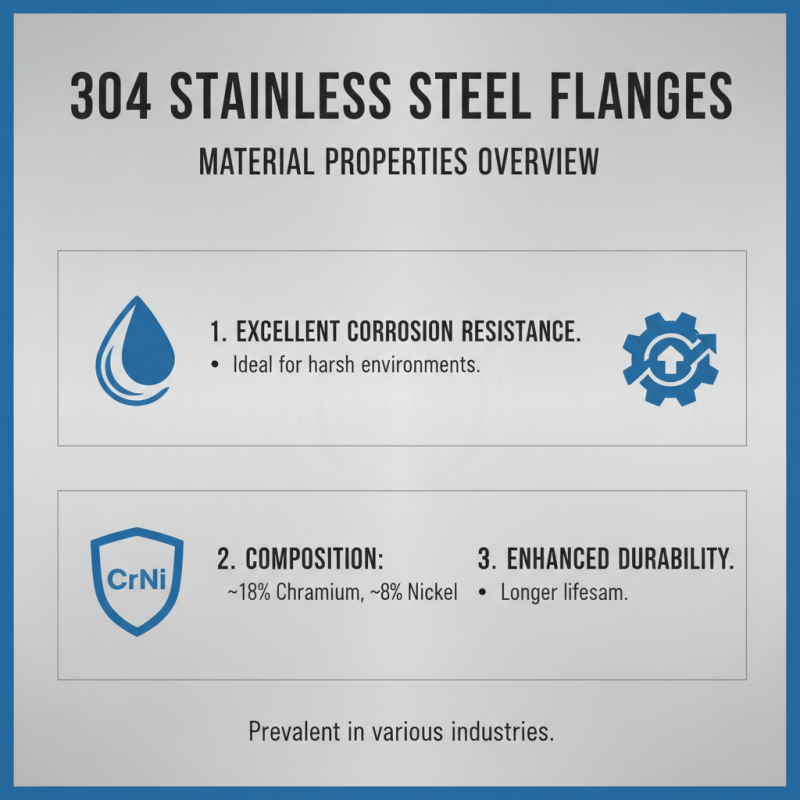 304 STAINLESS STEEL FLANGES

MATERIAL PROPERTIES OVERVIEW

1. EXCELLENT CORROSION RESISTANCE.
• Ideal for harsh environments.

CrNi

2. COMPOSITION:
~18% Chramium, ~8% Nickel

3. ENHANCED DURABILITY.
• Longer lifesam.

Prevalent in various industries.